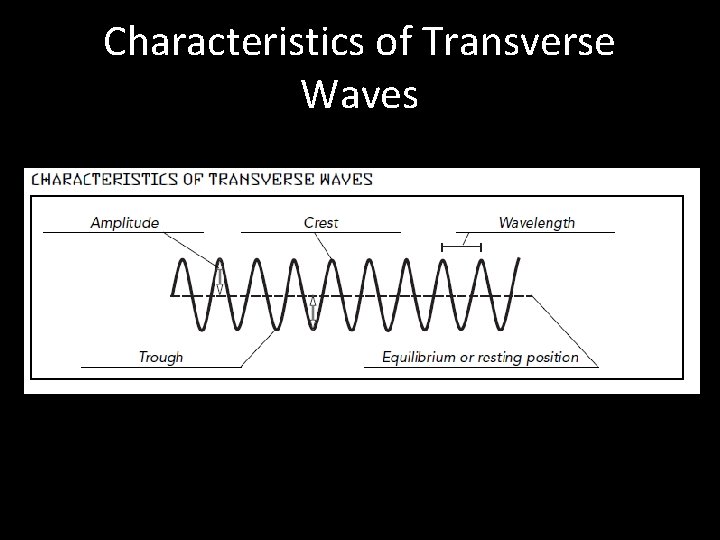 Characteristics of Transverse Waves

CHARACTERISTICS OF TRANSVERSE WAVES

Amplitude

Crest

Wavelength

Trough

Equilibrium or resting position